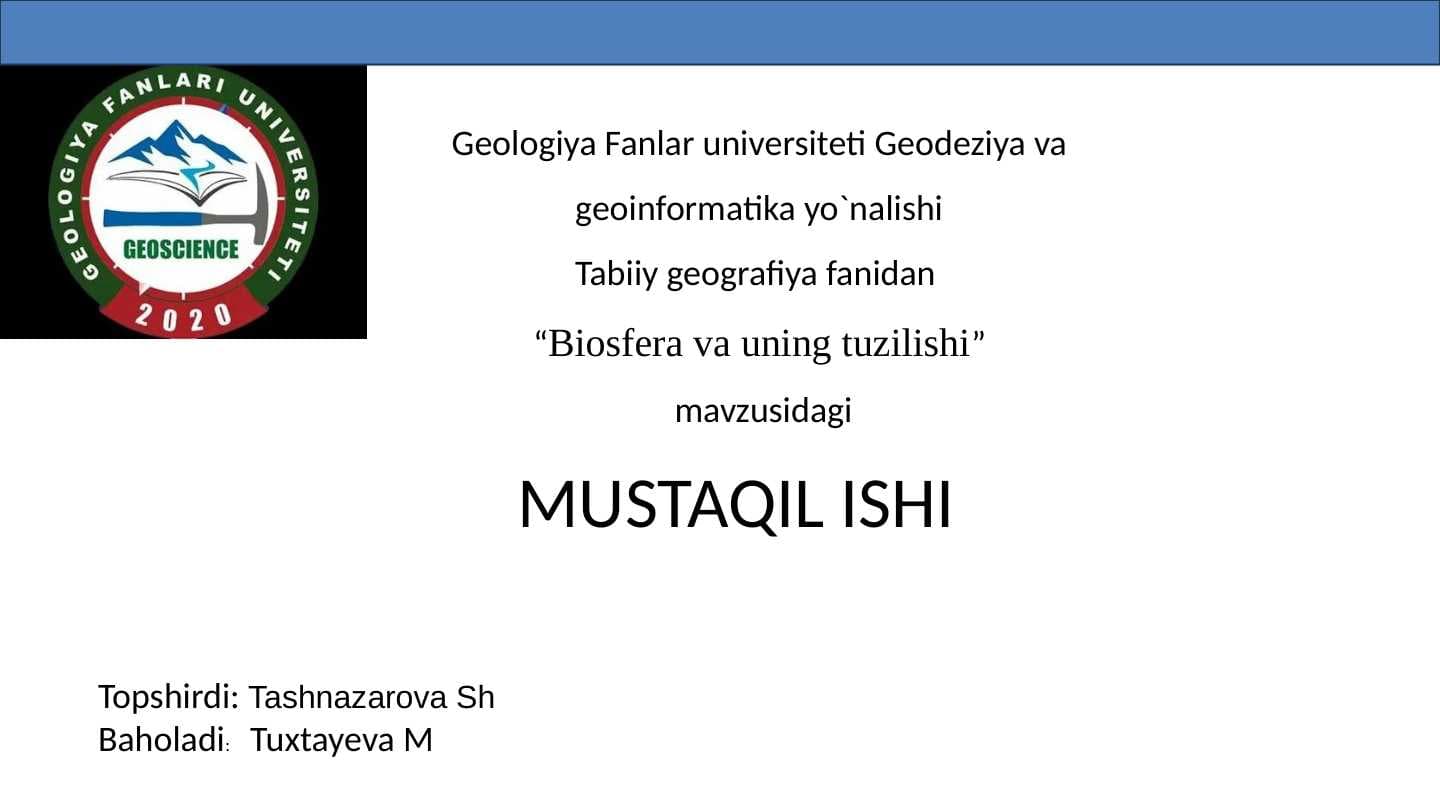 GEOLOGIYA FANLARI UNIVERSITETI
GEOSCIENCE
2020

Geologiya Fanlar universiteti Geodeziya va geoinformatika yo`nalishi

Tabiiy geografiya fanidan

“Biosfera va uning tuzilishi”

mavzusidagi

MUSTAQIL ISHI

Topshirdi: Tashnazarova Sh
Baholadi: Tuxtayeva M